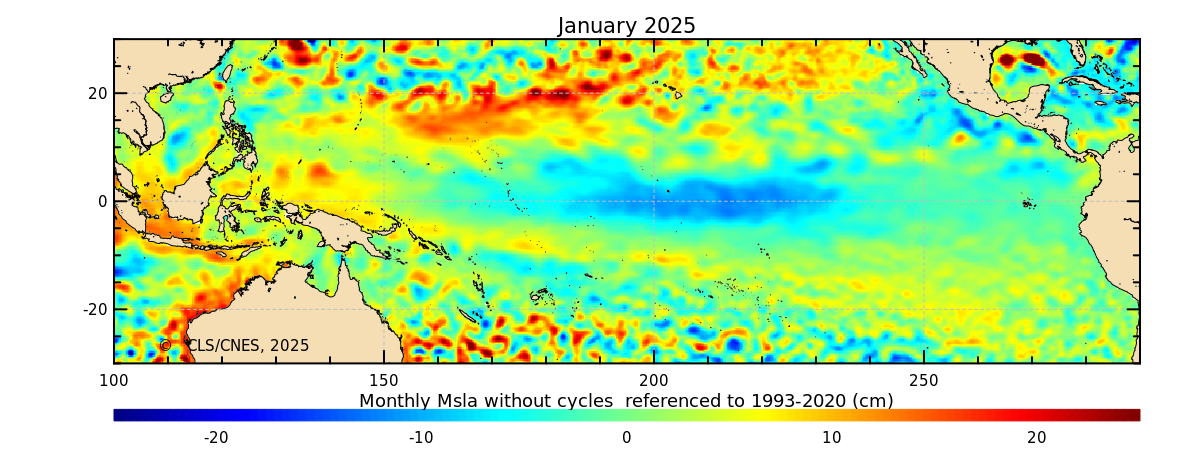 January 2025

20
0
-20

© CLS/CNES, 2025

100
150
200
250

Monthly Msla without cycles referenced to 1993-2020 (cm)

-20
-10
0
10
20